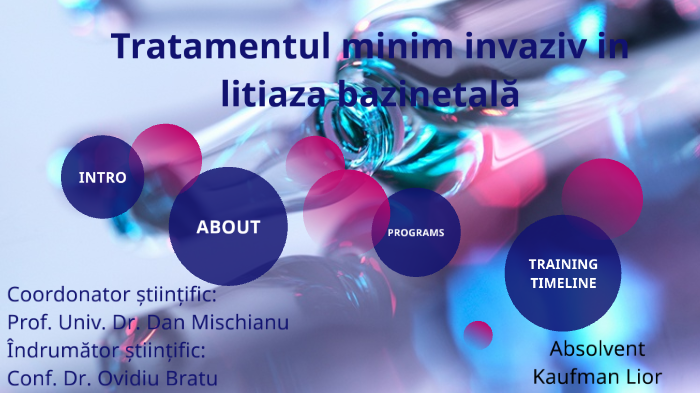 Tratamentul minim invaziv in litiaza bazinetală

INTRO

ABOUT

PROGRAMS

TRAINING TIMELINE

Coordonator științific:
Prof. Univ. Dr. Dan Mischianu
Îndrumător științific:
Conf. Dr. Ovidiu Bratu

Absolvent
Kaufman Lior